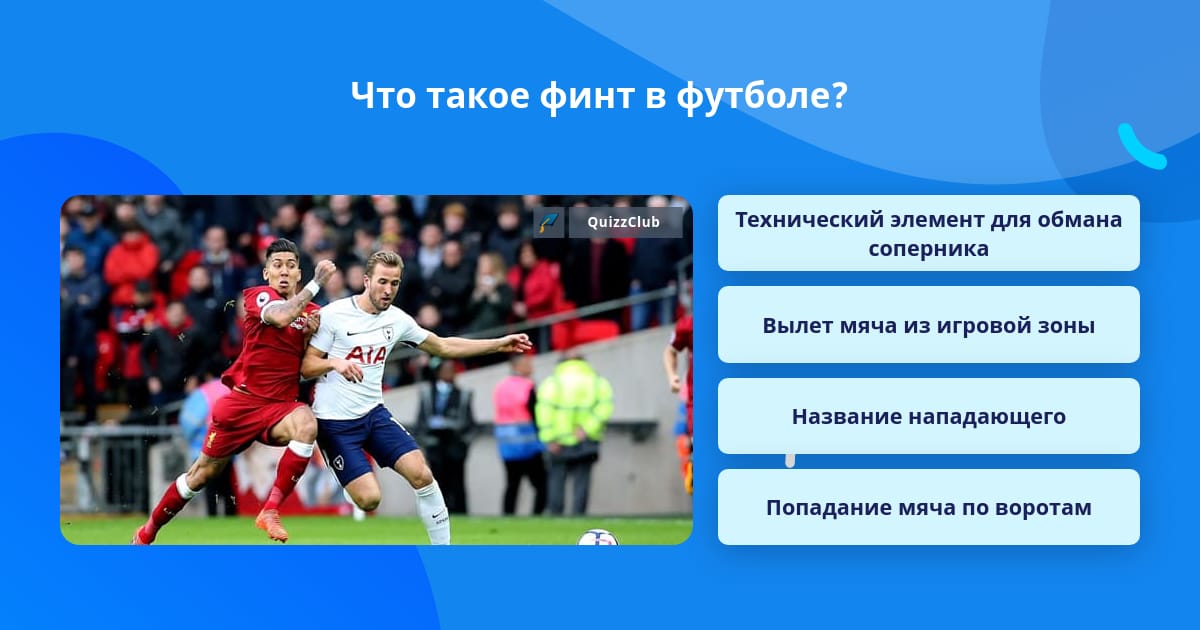 Что такое финт в футболе?

QuizzClub

AIA

Технический элемент для обмана соперника

Вылет мяча из игровой зоны

Название нападающего

Попадание мяча по воротам